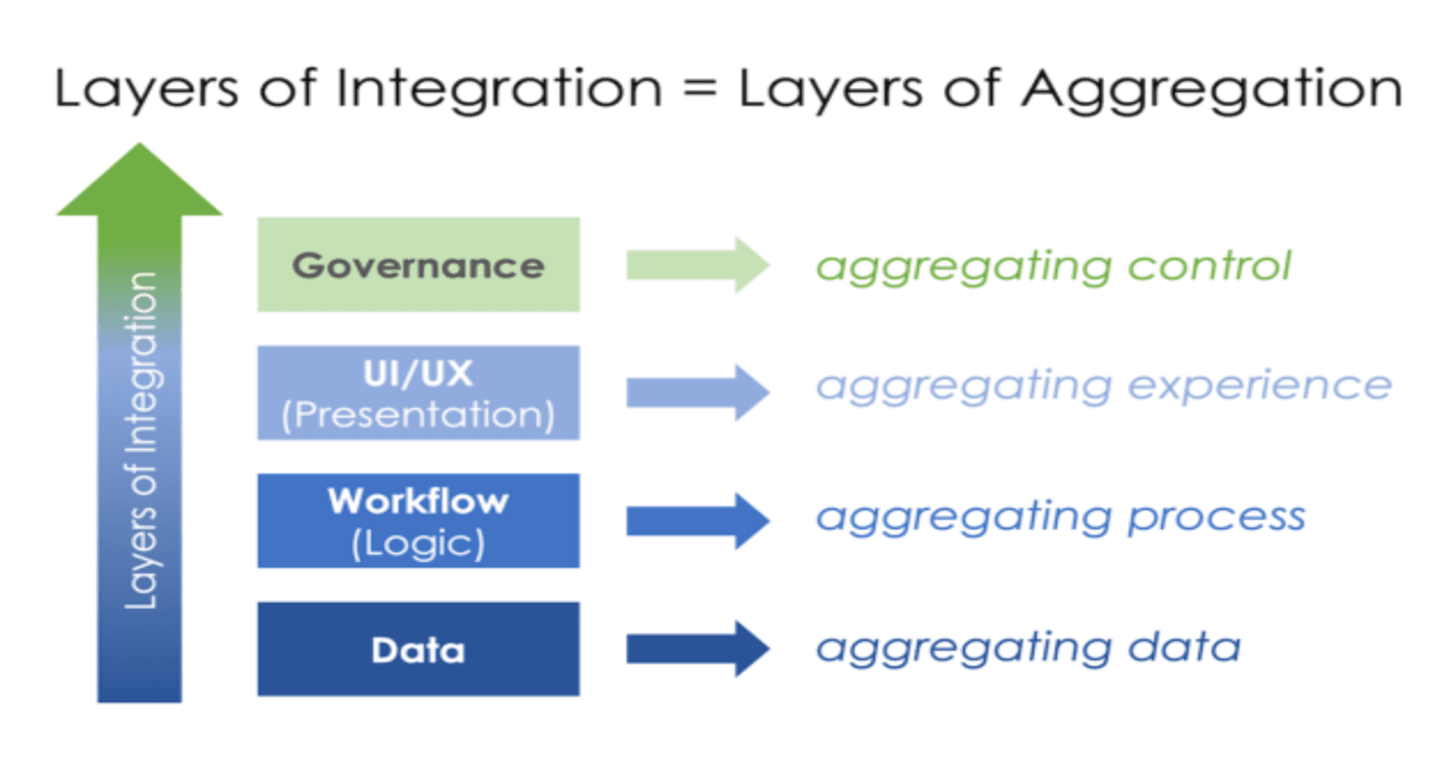 Layers of Integration = Layers of Aggregation

Layers of Integration

Governance
aggregating control

UI/UX (Presentation)
aggregating experience

Workflow (Logic)
aggregating process

Data
aggregating data